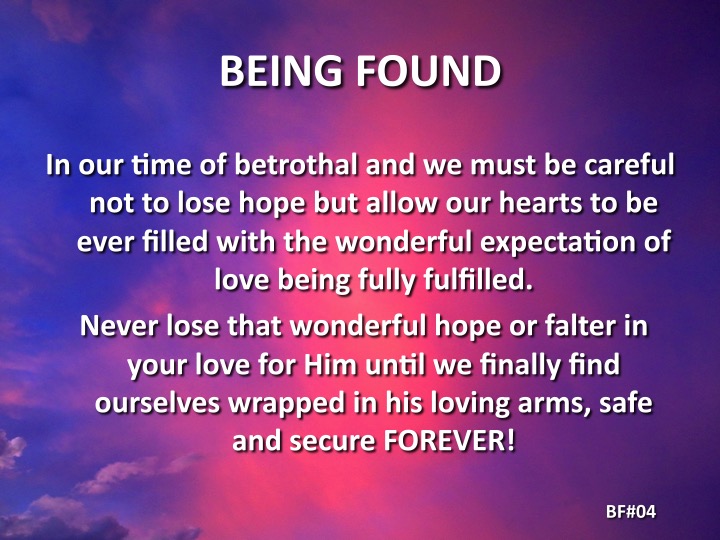 BEING FOUND

In our time of betrothal and we must be careful not to lose hope but allow our hearts to be ever filled with the wonderful expectation of love being fully fulfilled.

Never lose that wonderful hope or falter in your love for Him until we finally find ourselves wrapped in his loving arms, safe and secure FOREVER!

BF#04